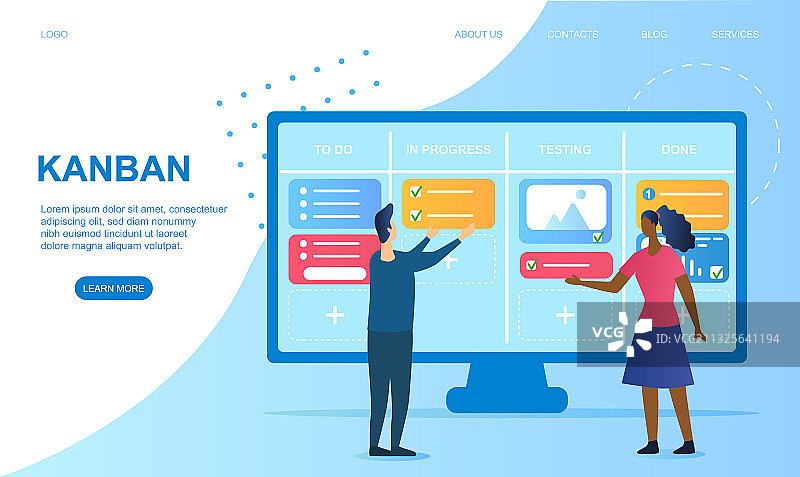 LOGO

ABOUT US CONTACTS BLOG SERVICES

KANBAN

Lorem ipsum dolor sit amet, consectetuer adipiscing elit, sed diam nonummy nibh euismod tincidunt ut laoreet dolore magna aliquam volutpat.

LEARN MORE

TO DO

IN PROGRESS

TESTING

DONE

1

VCG

ID: VCG211325641194